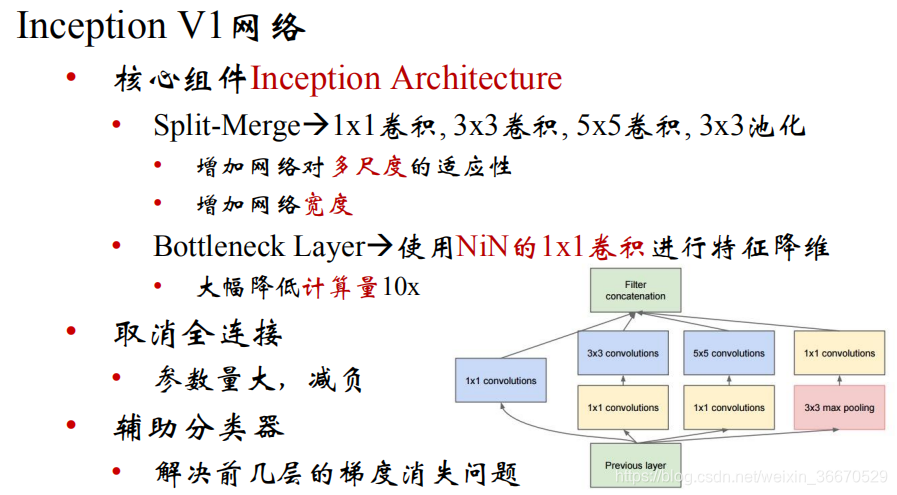 Inception V1网络

• 核心组件Inception Architecture
  • Split-Merge→1x1卷积, 3x3卷积, 5x5卷积, 3x3池化
    • 增加网络对多尺度的适应性
    • 增加网络宽度
  • Bottleneck Layer→使用NiN的1x1卷积进行特征降维
    • 大幅降低计算量10x
• 取消全连接
  • 参数量大，减负
• 辅助分类器
  • 解决前几层的梯度消失问题

Filter concatenation

1x1 convolutions

3x3 convolutions

5x5 convolutions

1x1 convolutions

1x1 convolutions

1x1 convolutions

3x3 max pooling

Previous layer

https://blog.csdn.net/weixin_36670529